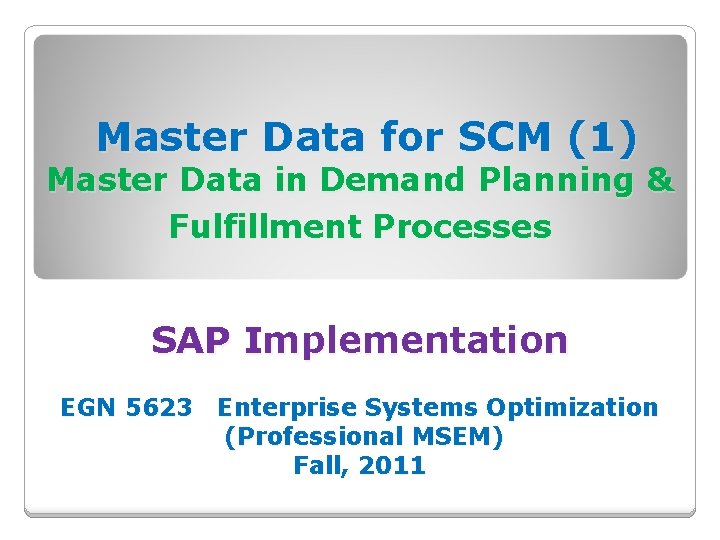 Master Data for SCM (1)
Master Data in Demand Planning & Fulfillment Processes

SAP Implementation

EGN 5623 Enterprise Systems Optimization
(Professional MSEM)
Fall, 2011